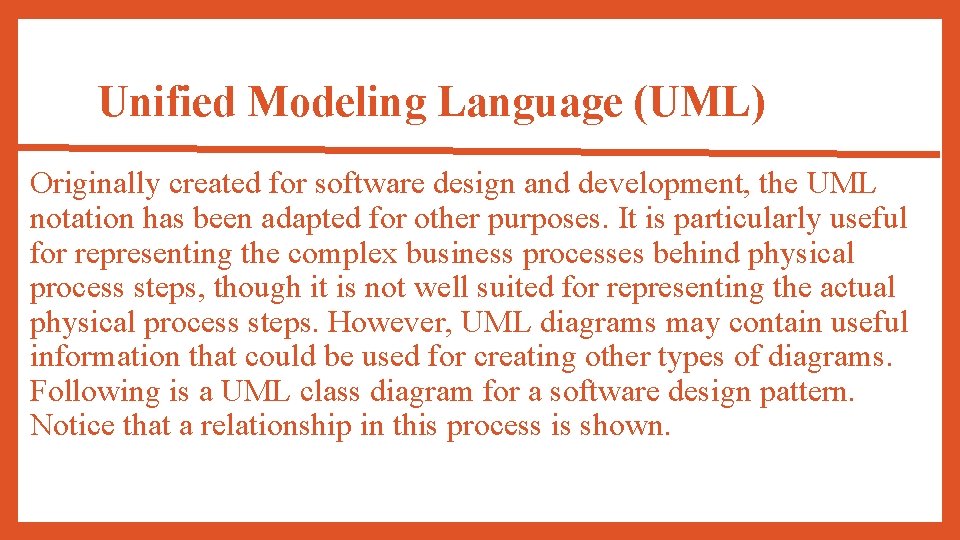 Unified Modeling Language (UML)

Originally created for software design and development, the UML notation has been adapted for other purposes. It is particularly useful for representing the complex business processes behind physical process steps, though it is not well suited for representing the actual physical process steps. However, UML diagrams may contain useful information that could be used for creating other types of diagrams. Following is a UML class diagram for a software design pattern. Notice that a relationship in this process is shown.